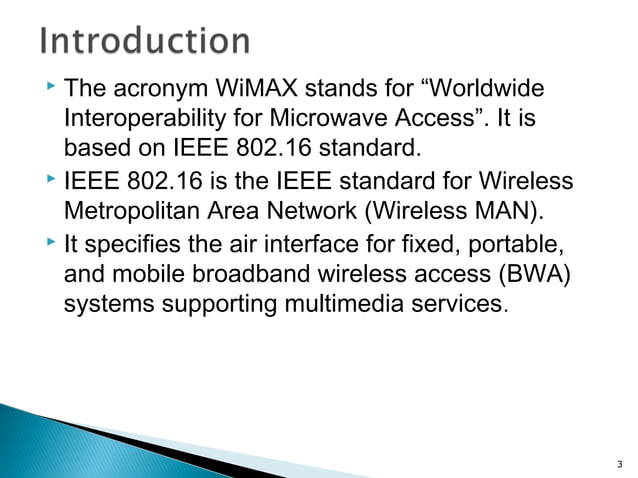 Introduction

The acronym WiMAX stands for “Worldwide Interoperability for Microwave Access”. It is based on IEEE 802.16 standard.

IEEE 802.16 is the IEEE standard for Wireless Metropolitan Area Network (Wireless MAN).

It specifies the air interface for fixed, portable, and mobile broadband wireless access (BWA) systems supporting multimedia services.

3